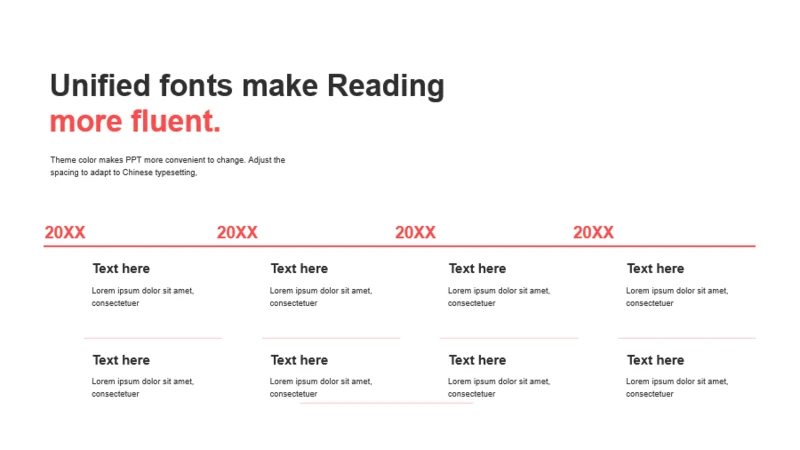 Unified fonts make Reading more fluent.

Theme color makes PPT more convenient to change. Adjust the spacing to adapt to Chinese typesetting,

20XX

Text here
Lorem ipsum dolor sit amet, consectetuer

Text here
Lorem ipsum dolor sit amet, consectetuer

20XX

Text here
Lorem ipsum dolor sit amet, consectetuer

Text here
Lorem ipsum dolor sit amet, consectetuer

20XX

Text here
Lorem ipsum dolor sit amet, consectetuer

Text here
Lorem ipsum dolor sit amet, consectetuer

20XX

Text here
Lorem ipsum dolor sit amet, consectetuer

Text here
Lorem ipsum dolor sit amet, consectetuer